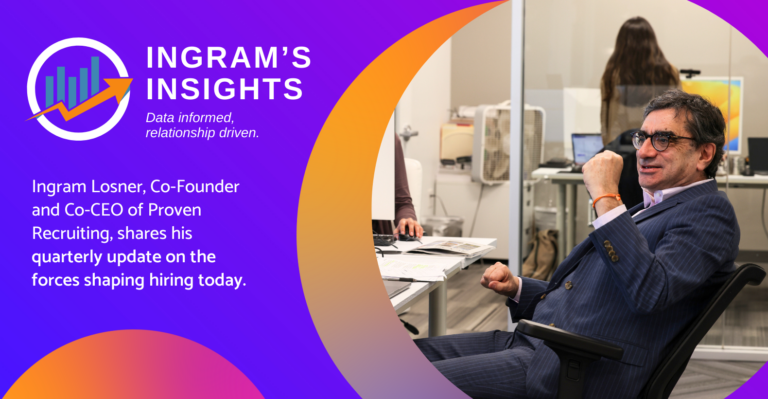 INGRAM'S INSIGHTS

Data informed, relationship driven.

Ingram Losner, Co-Founder and Co-CEO of Proven Recruiting, shares his quarterly update on the forces shaping hiring today.